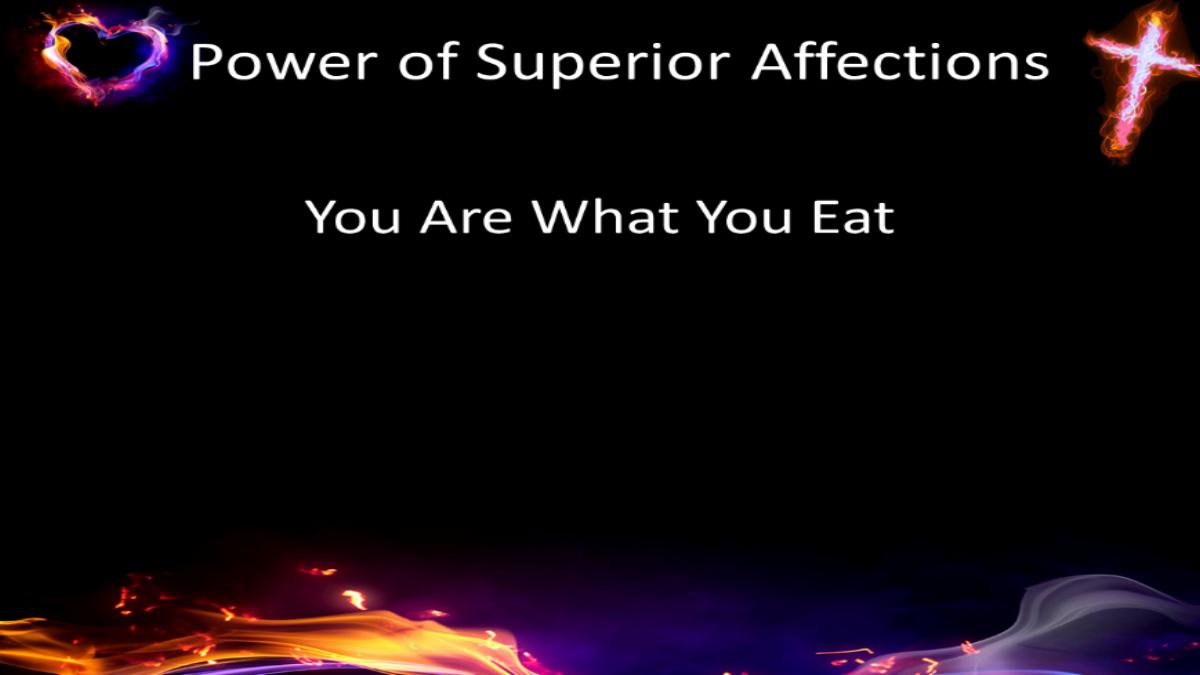 Power of Superior Affections

You Are What You Eat